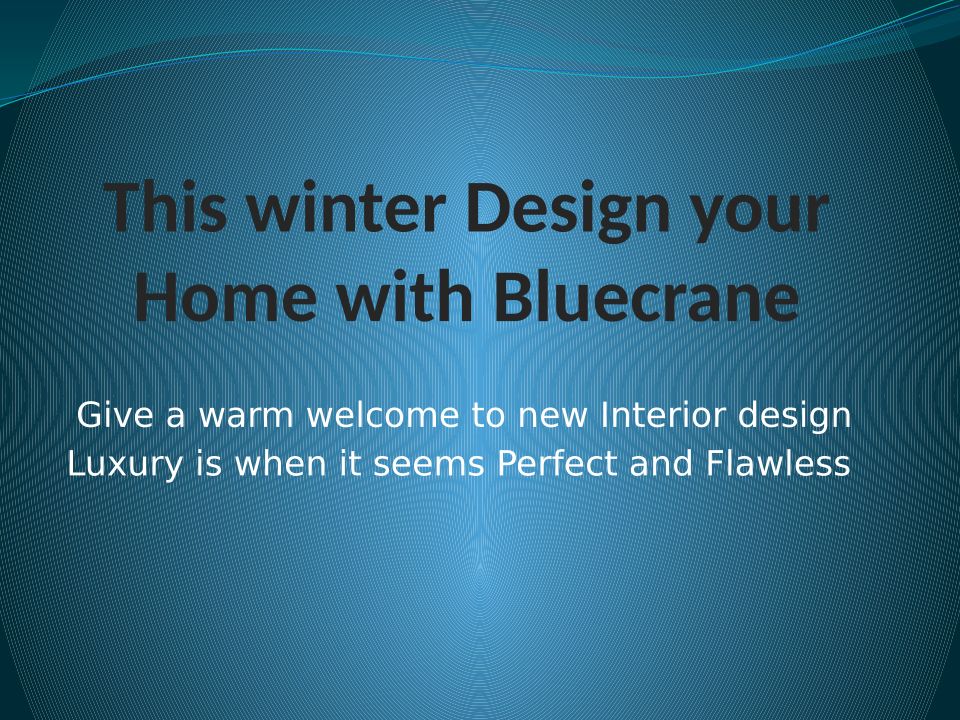 This winter Design your Home with Bluecrane

Give a warm welcome to new Interior design
Luxury is when it seems Perfect and Flawless